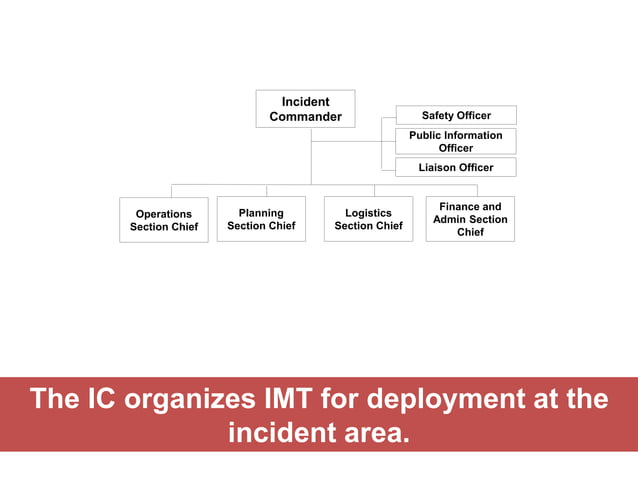 Incident Commander

Safety Officer

Public Information Officer

Liaison Officer

Operations Section Chief

Planning Section Chief

Logistics Section Chief

Finance and Admin Section Chief

The IC organizes IMT for deployment at the incident area.